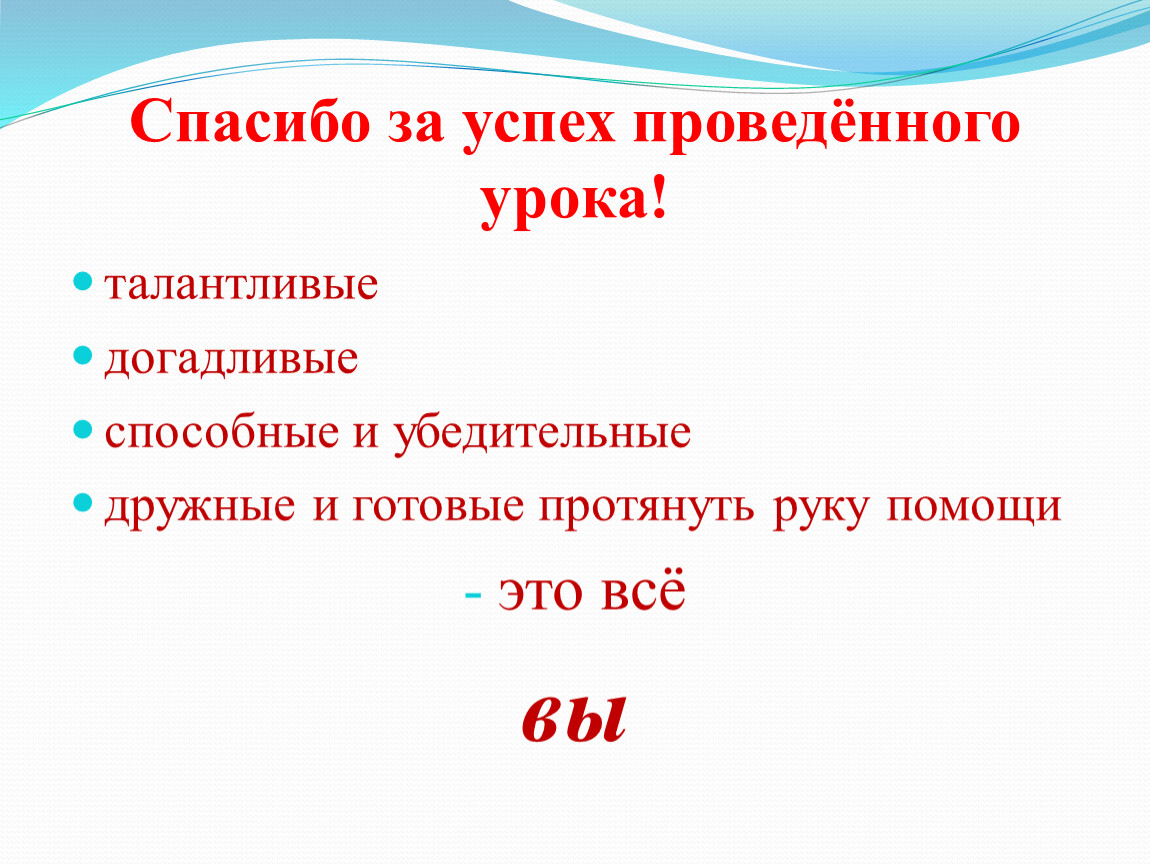 Спасибо за успех проведённого урока!

- талантливые
- догадливые
- способные и убедительные
- дружные и готовые протянуть руку помощи

- это всё

вы